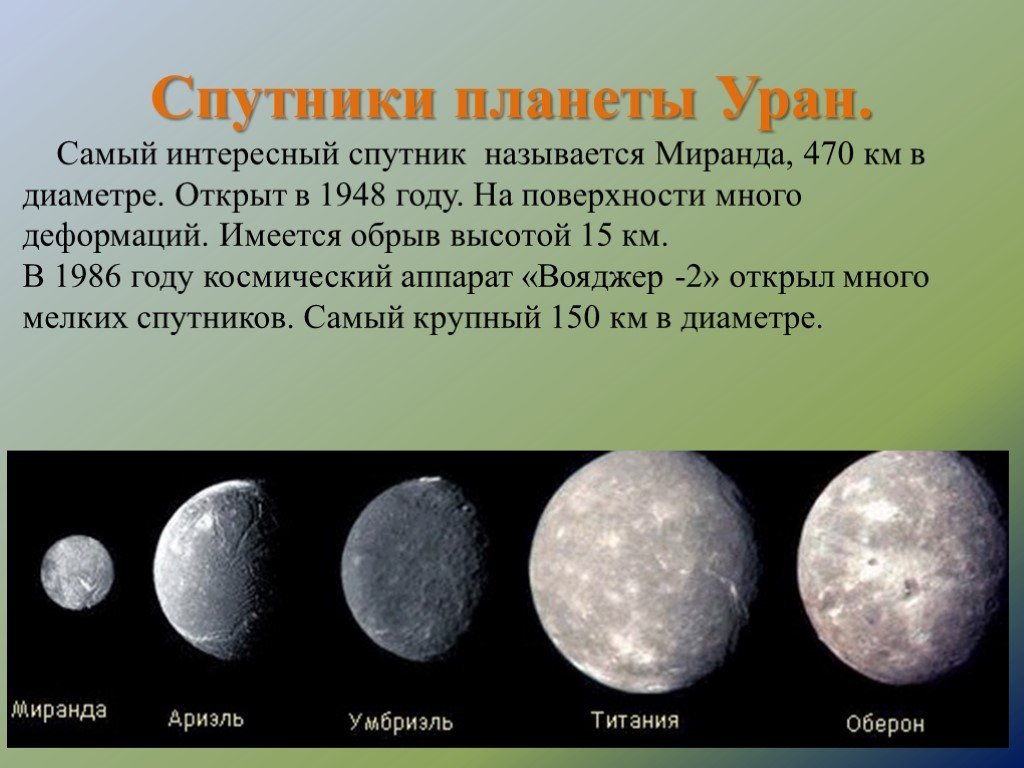 Спутники планеты Уран.

Самый интересный спутник называется Миранда, 470 км в диаметре. Открыт в 1948 году. На поверхности много деформаций. Имеется обрыв высотой 15 км.
В 1986 году космический аппарат «Вояджер -2» открыл много мелких спутников. Самый крупный 150 км в диаметре.

Миранда
Ариэль
Умбриэль
Титания
Оберон